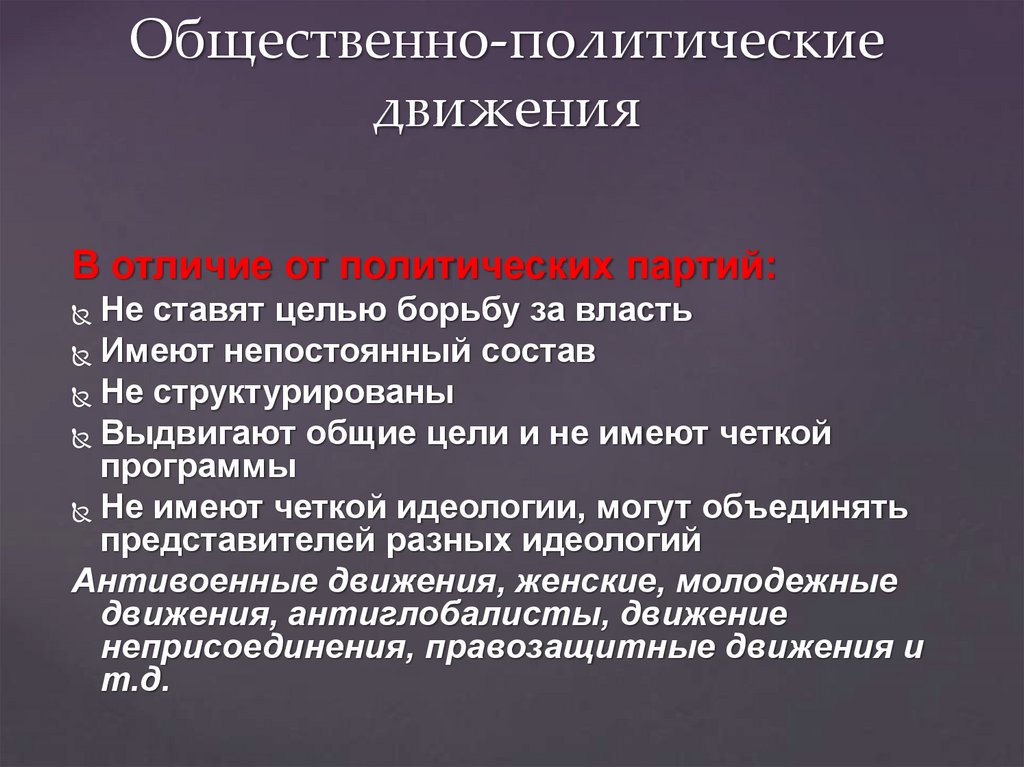 Общественно-политические движения

В отличие от политических партий:

Не ставят целью борьбу за власть

Имеют непостоянный состав

Не структурированы

Выдвигают общие цели и не имеют четкой программы

Не имеют четкой идеологии, могут объединять представителей разных идеологий

Антивоенные движения, женские, молодежные движения, антиглобалисты, движение неприсоединения, правозащитные движения и т.д.